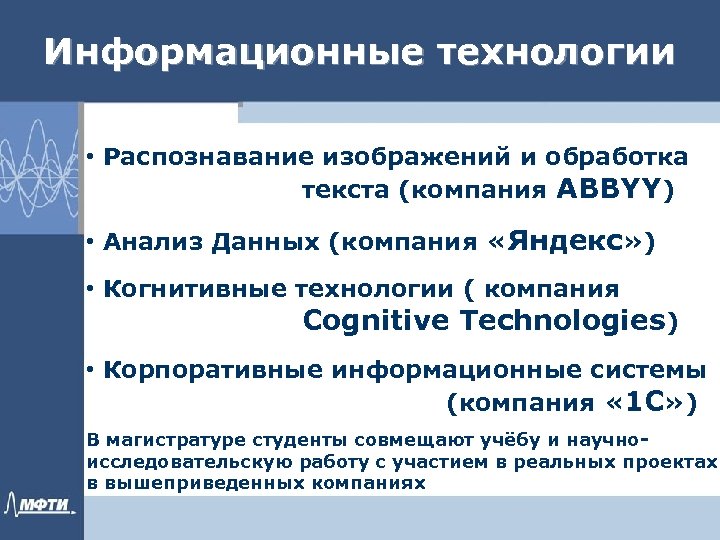 Информационные технологии

• Распознавание изображений и обработка текста (компания ABBYY)

• Анализ Данных (компания «Яндекс»)

• Когнитивные технологии ( компания Cognitive Technologies)

• Корпоративные информационные системы (компания «1С»)

В магистратуре студенты совмещают учёбу и научно-исследовательскую работу с участием в реальных проектах в вышеприведенных компаниях

МФТИ